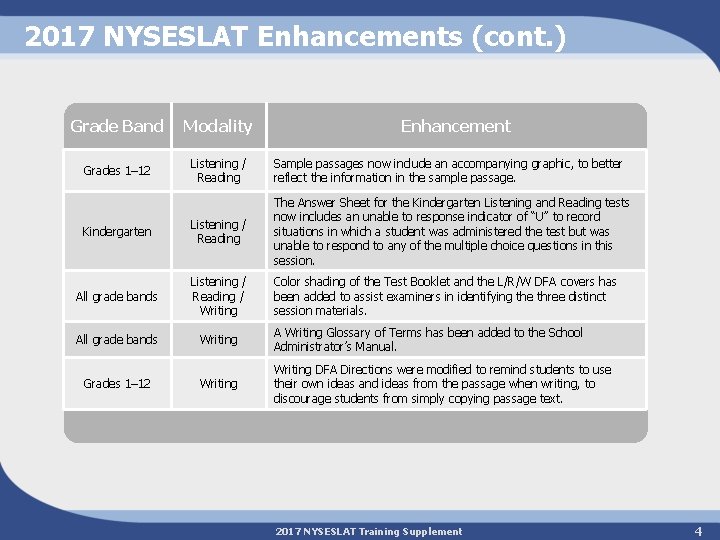 2017 NYSESLAT Enhancements (cont.)

| Grade Band | Modality | Enhancement |
|---|---|---|
| Grades 1–12 | Listening / Reading | Sample passages now include an accompanying graphic, to better reflect the information in the sample passage. |
| Kindergarten | Listening / Reading | The Answer Sheet for the Kindergarten Listening and Reading tests now includes an unable to response indicator of "U" to record situations in which a student was administered the test but was unable to respond to any of the multiple choice questions in this session. |
| All grade bands | Listening / Reading / Writing | Color shading of the Test Booklet and the L/R/W DFA covers has been added to assist examiners in identifying the three distinct session materials. |
| All grade bands | Writing | A Writing Glossary of Terms has been added to the School Administrator's Manual. |
| Grades 1–12 | Writing | Writing DFA Directions were modified to remind students to use their own ideas and ideas from the passage when writing, to discourage students from simply copying passage text. |

2017 NYSESLAT Training Supplement 4